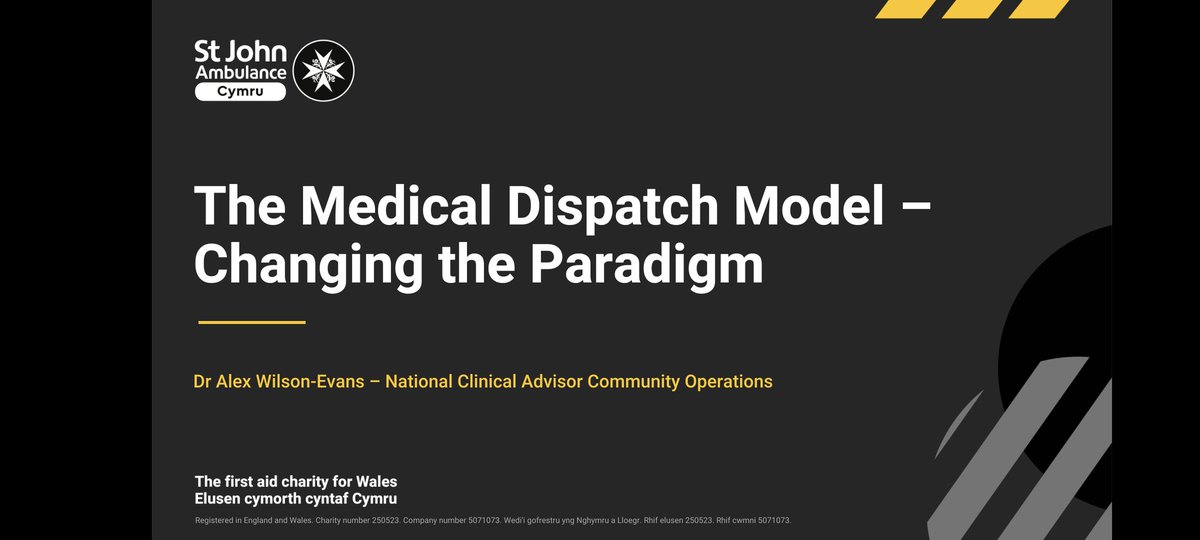 St John Ambulance Cymru

The Medical Dispatch Model – Changing the Paradigm

Dr Alex Wilson-Evans – National Clinical Advisor Community Operations

The first aid charity for Wales
Elusen cymorth cyntaf Cymru

Registered in England and Wales. Charity number 250523. Company number 5071073. Wedi'i gofrestru yng Nghymru a Lloegr. Rhif elusen 250523. Rhif cwmni 5071073.